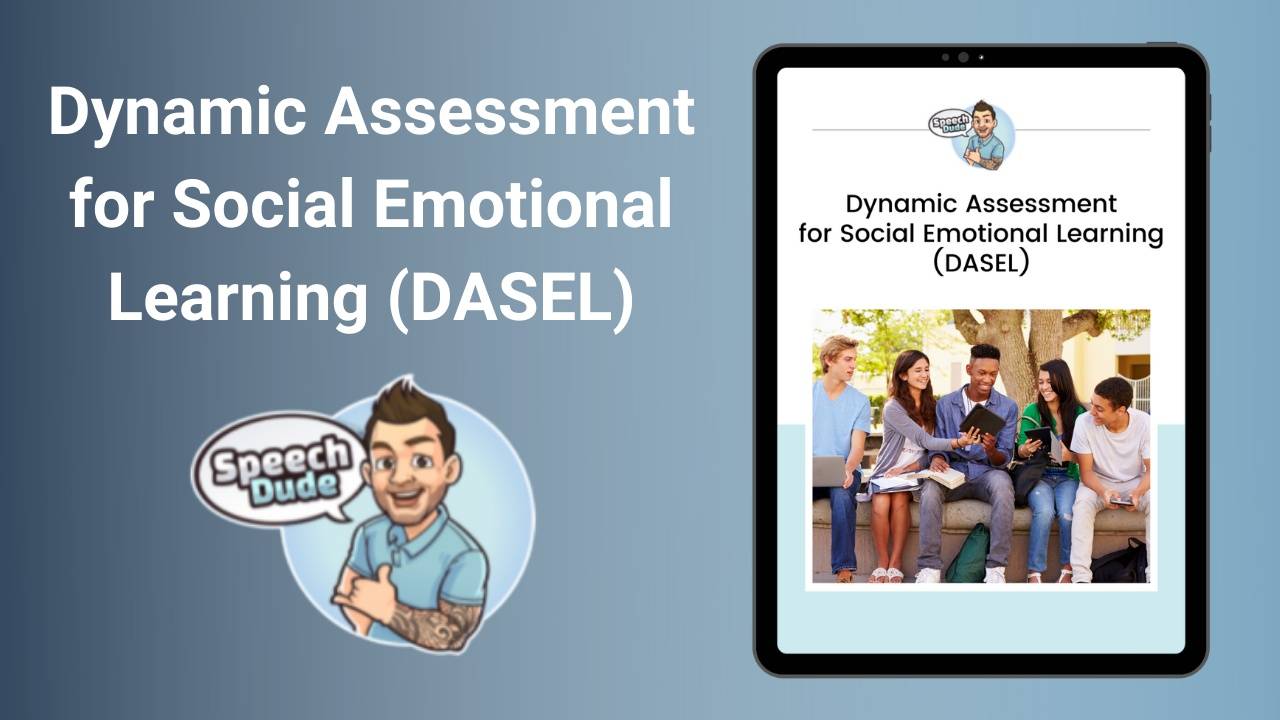 Dynamic Assessment for Social Emotional Learning (DASEL)

Speech Dude

Speech Dude

Dynamic Assessment for Social Emotional Learning (DASEL)